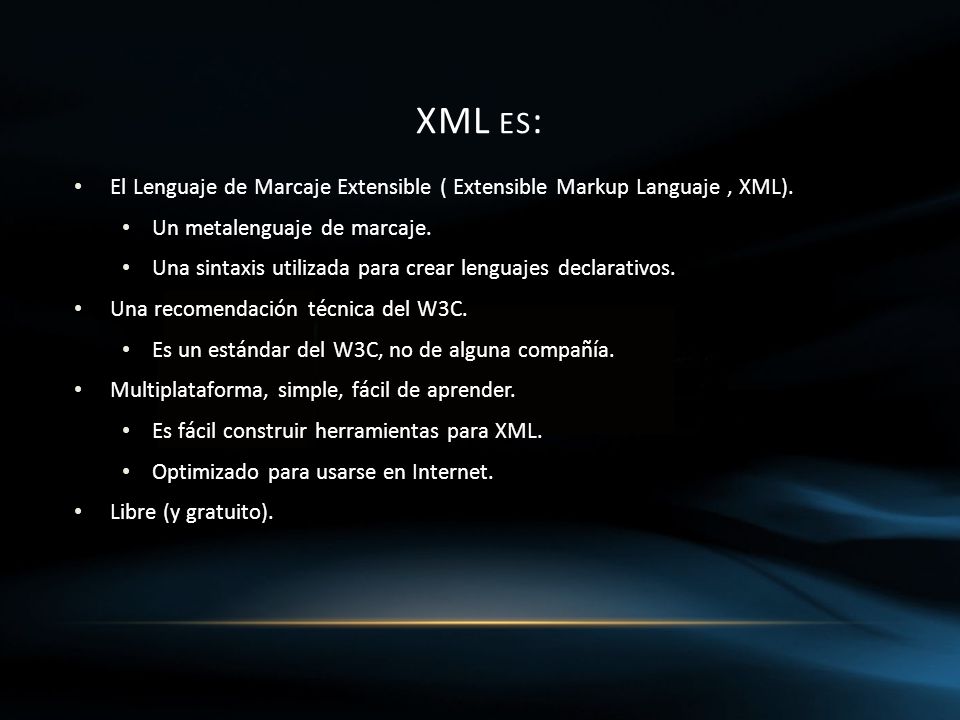 XML ES:

• El Lenguaje de Marcaje Extensible ( Extensible Markup Languaje , XML).
  • Un metalenguaje de marcaje.
  • Una sintaxis utilizada para crear lenguajes declarativos.
• Una recomendación técnica del W3C.
  • Es un estándar del W3C, no de alguna compañía.
• Multiplataforma, simple, fácil de aprender.
  • Es fácil construir herramientas para XML.
  • Optimizado para usarse en Internet.
• Libre (y gratuito).